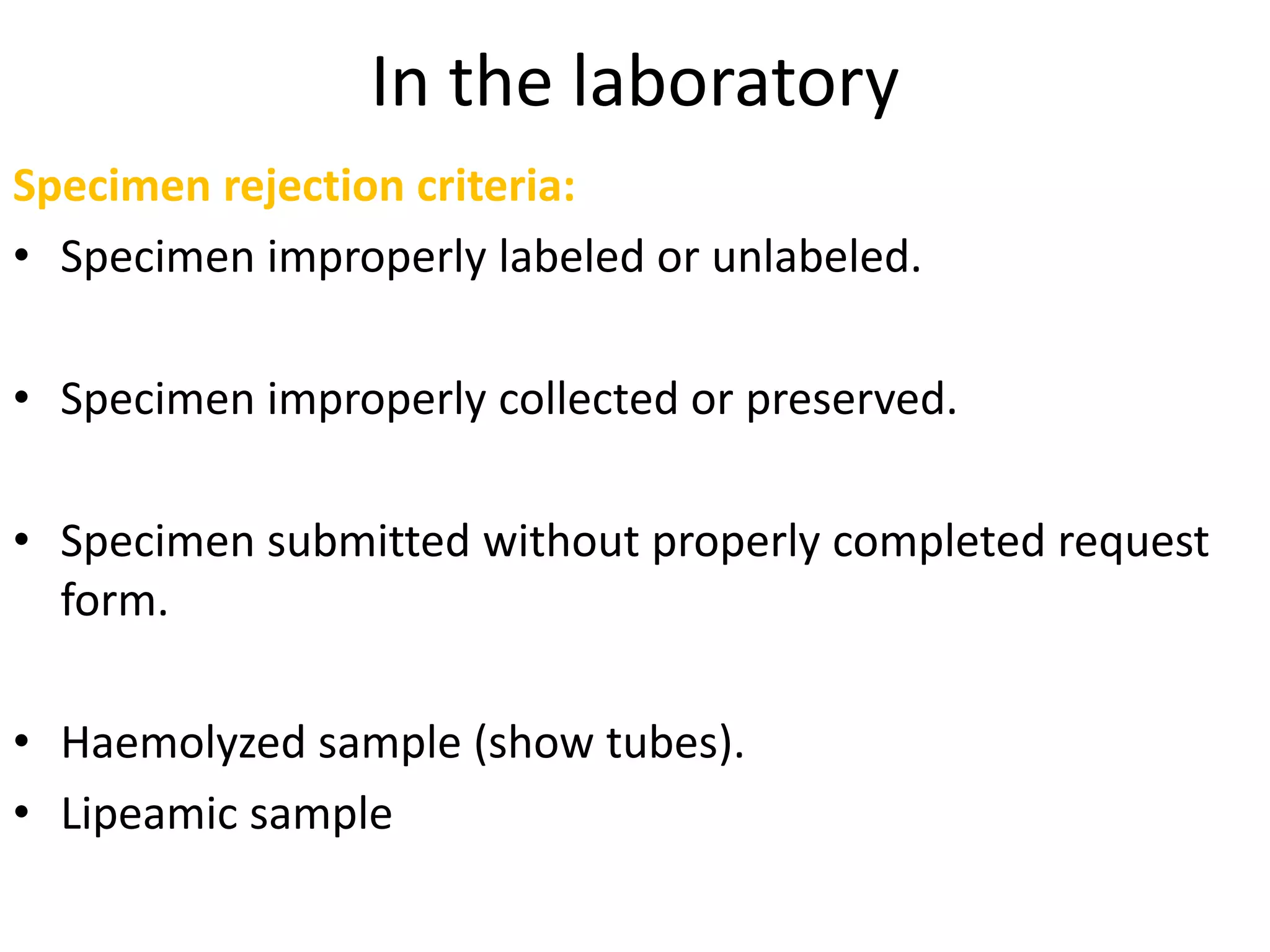 In the laboratory

Specimen rejection criteria:

• Specimen improperly labeled or unlabeled.

• Specimen improperly collected or preserved.

• Specimen submitted without properly completed request form.

• Haemolyzed sample (show tubes).
• Lipeamic sample